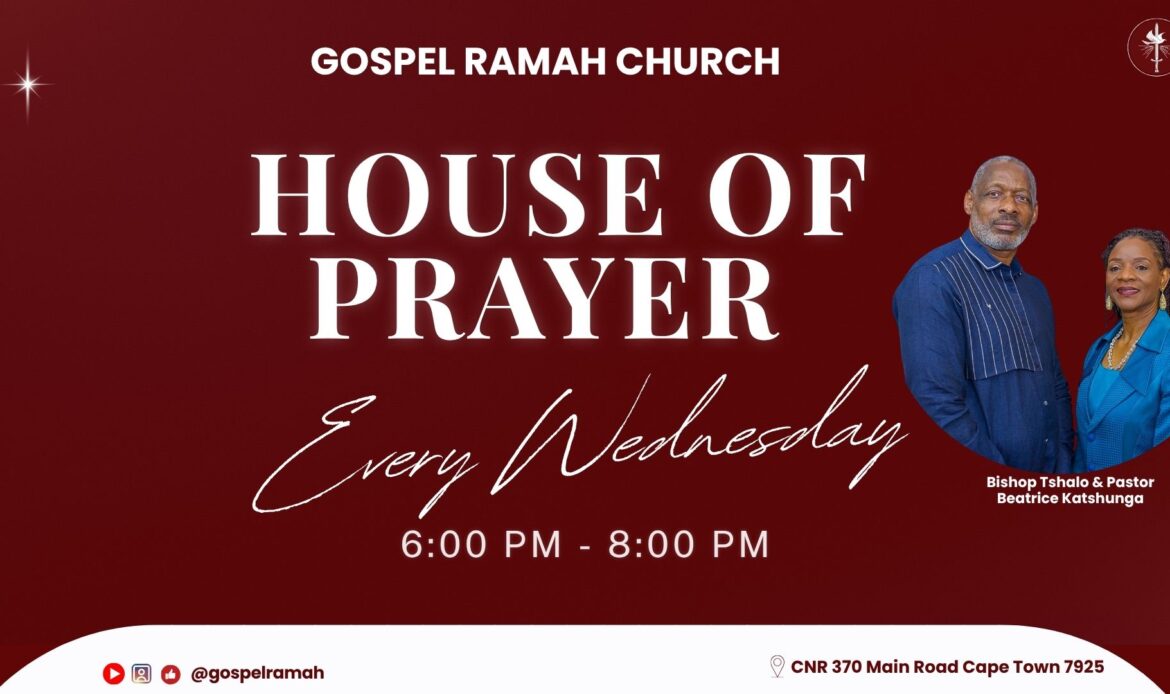 GOSPEL RAMAH CHURCH

HOUSE OF PRAYER

Every Wednesday

6:00 PM - 8:00 PM

Bishop Tshalo & Pastor Beatrice Katshunga

@gospelramah

CNR 370 Main Road Cape Town 7925